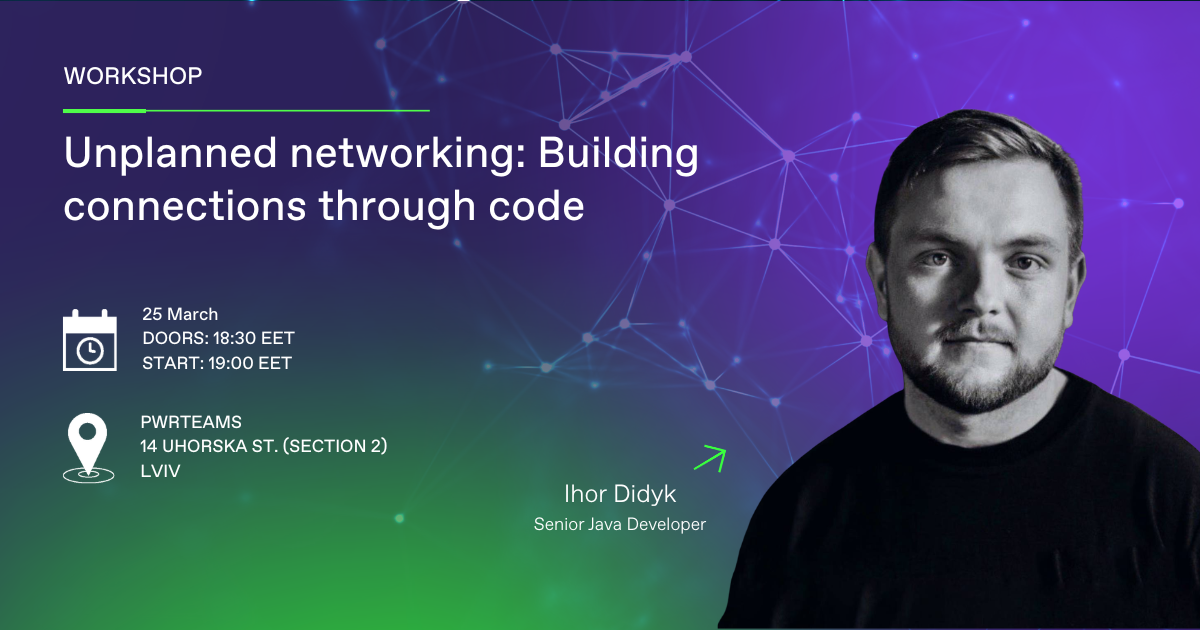 WORKSHOP

Unplanned networking: Building connections through code

25 March
DOORS: 18:30 EET
START: 19:00 EET

PWRTEAMS
14 UHORSKA ST. (SECTION 2)
LVIV

Ihor Didyk
Senior Java Developer